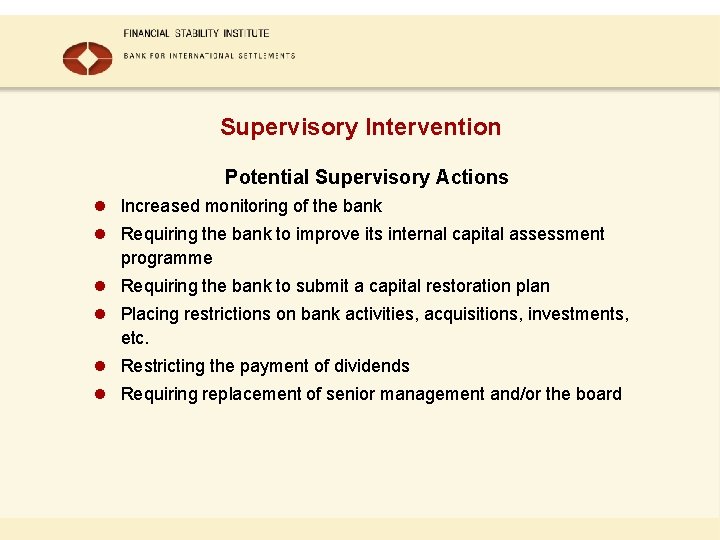 FINANCIAL STABILITY INSTITUTE
BANK FOR INTERNATIONAL SETTLEMENTS

Supervisory Intervention

Potential Supervisory Actions

- Increased monitoring of the bank
- Requiring the bank to improve its internal capital assessment programme
- Requiring the bank to submit a capital restoration plan
- Placing restrictions on bank activities, acquisitions, investments, etc.
- Restricting the payment of dividends
- Requiring replacement of senior management and/or the board